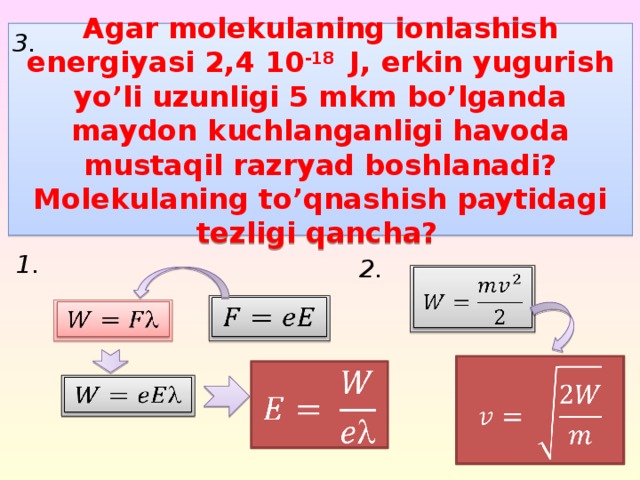 3.

Agar molekulaning ionlashish energiyasi 2,4 $10^{-18}$ J, erkin yugurish yo’li uzunligi 5 mkm bo’lganda maydon kuchlanganligi havoda mustaqil razryad boshlanadi? Molekulaning to’qnashish paytidagi tezligi qancha?

1.

$W = F\lambda$

$F = eE$

$W = eE\lambda$

$E = \frac{W}{e\lambda}$

2.

$W = \frac{mv^2}{2}$

$v = \sqrt{\frac{2W}{m}}$